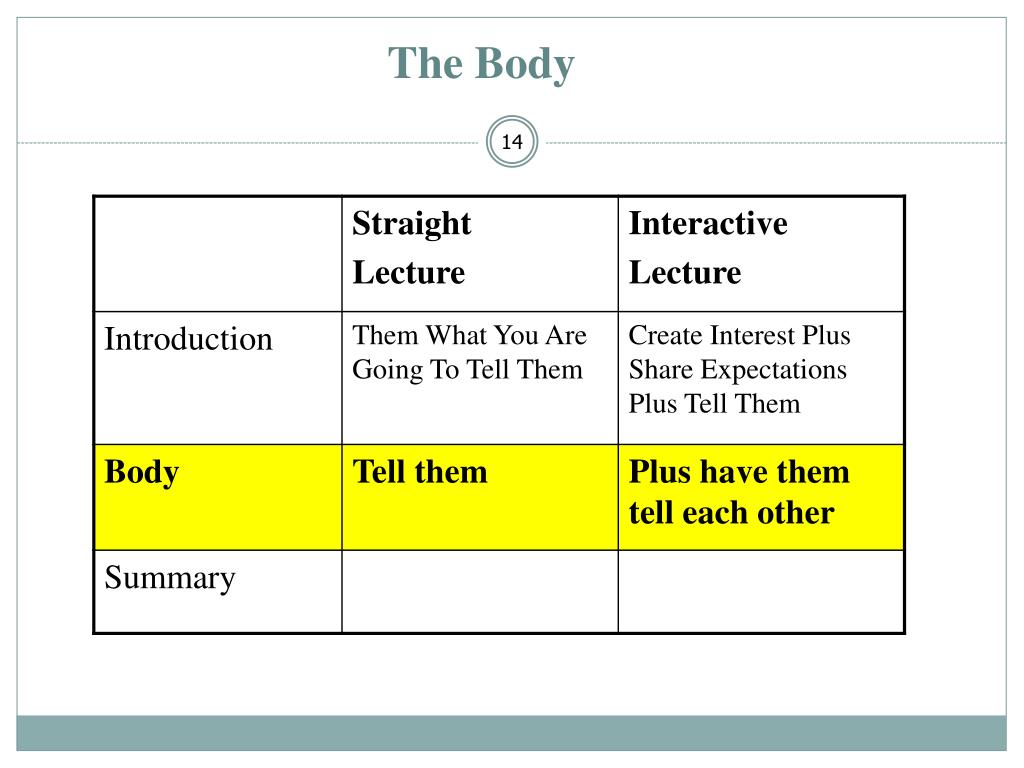 The Body

14

| | Straight Lecture | Interactive Lecture |
|---|---|---|
| Introduction | Them What You Are Going To Tell Them | Create Interest Plus Share Expectations Plus Tell Them |
| Body | Tell them | Plus have them tell each other |
| Summary | | |